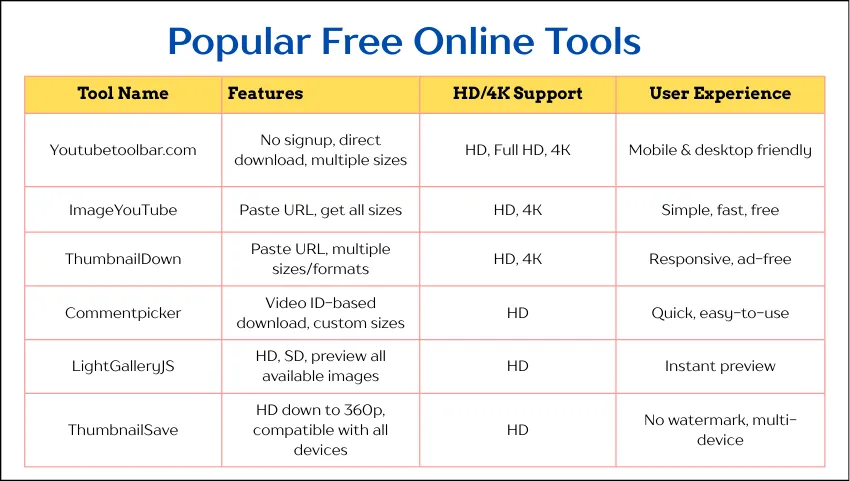 Popular Free Online Tools

| Tool Name | Features | HD/4K Support | User Experience |
|---|---|---|---|
| Youtubetoolbar.com | No signup, direct download, multiple sizes | HD, Full HD, 4K | Mobile & desktop friendly |
| ImageYouTube | Paste URL, get all sizes | HD, 4K | Simple, fast, free |
| ThumbnailDown | Paste URL, multiple sizes/formats | HD, 4K | Responsive, ad-free |
| Commentpicker | Video ID-based download, custom sizes | HD | Quick, easy-to-use |
| LightGalleryJS | HD, SD, preview all available images | HD | Instant preview |
| ThumbnailSave | HD down to 360p, compatible with all devices | HD | No watermark, multi-device |